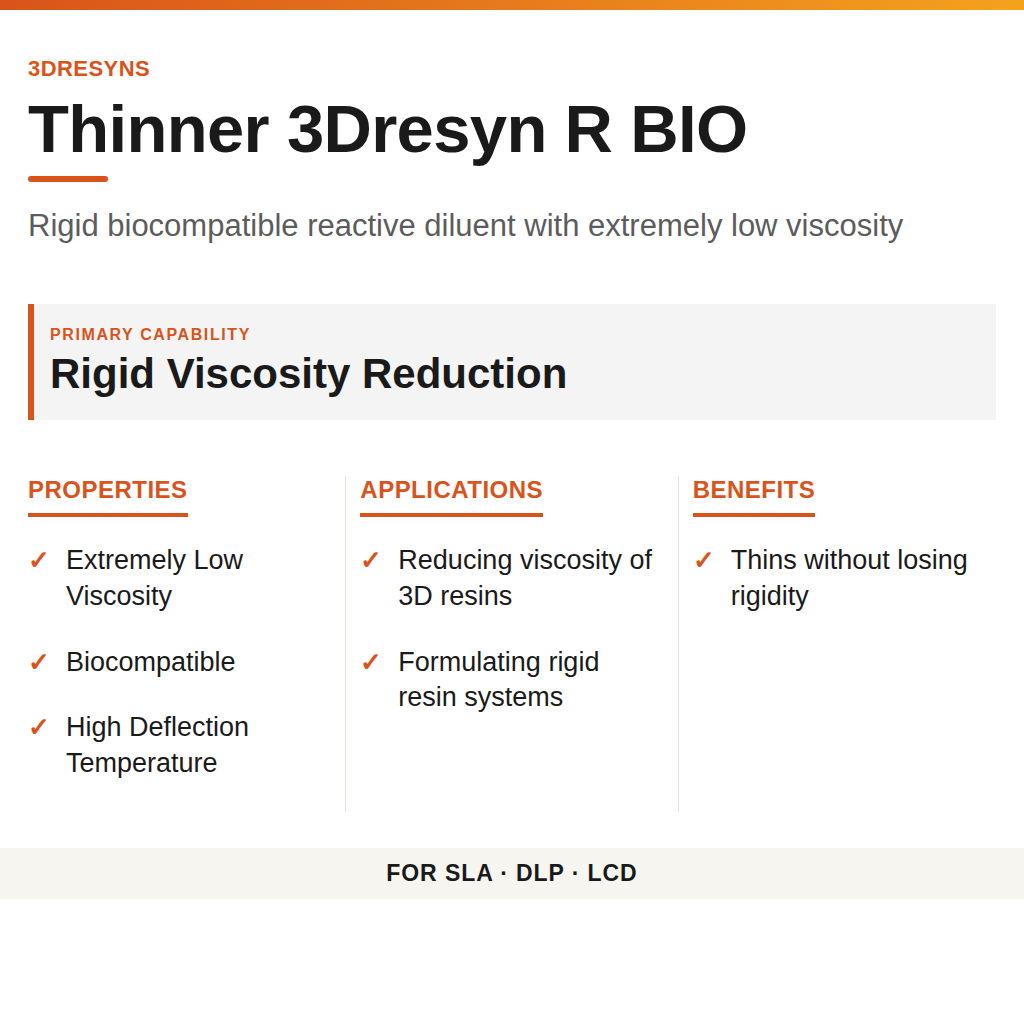 3DRESYNS

Thinner 3Dresyn R BIO

Rigid biocompatible reactive diluent with extremely low viscosity

PRIMARY CAPABILITY
Rigid Viscosity Reduction

PROPERTIES
✓ Extremely Low Viscosity
✓ Biocompatible
✓ High Deflection Temperature

APPLICATIONS
✓ Reducing viscosity of 3D resins
✓ Formulating rigid resin systems

BENEFITS
✓ Thins without losing rigidity

FOR SLA · DLP · LCD